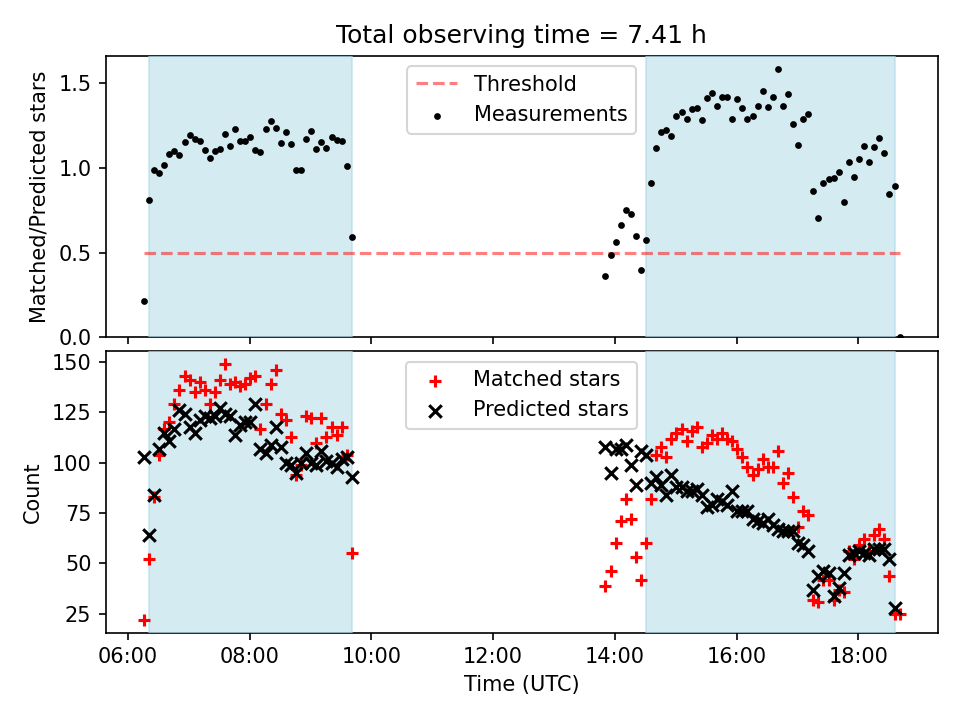 Total observing time = 7.41 h

Matched/Predicted stars

1.5
1.0
0.5
0.0

Threshold
Measurements

Count

150
125
100
75
50
25

Matched stars
Predicted stars

06:00
08:00
10:00
12:00
14:00
16:00
18:00

Time (UTC)